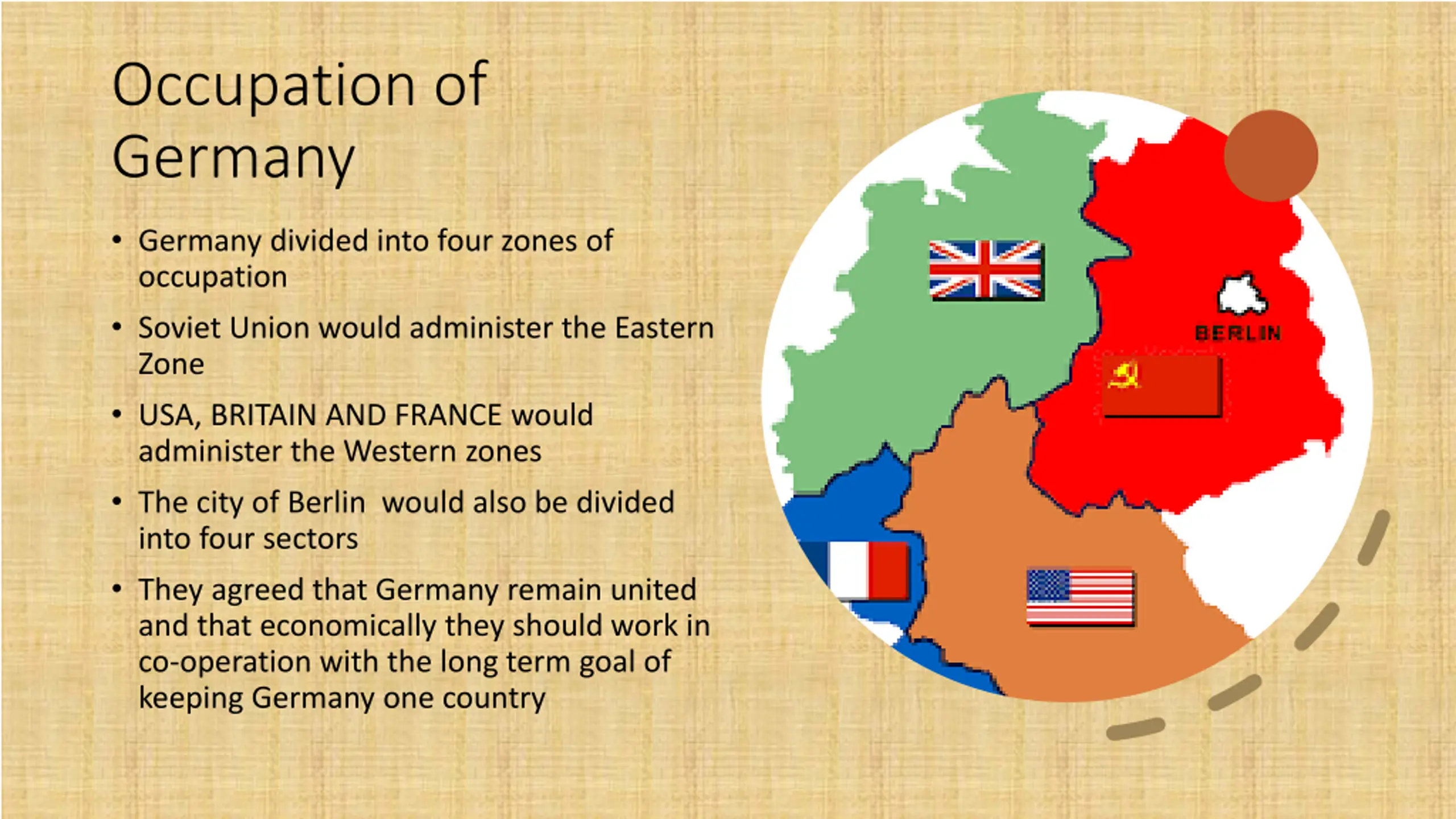 Occupation of Germany

• Germany divided into four zones of occupation
• Soviet Union would administer the Eastern Zone
• USA, BRITAIN AND FRANCE would administer the Western zones
• The city of Berlin  would also be divided into four sectors
• They agreed that Germany remain united and that economically they should work in co-operation with the long term goal of keeping Germany one country

BERLIN